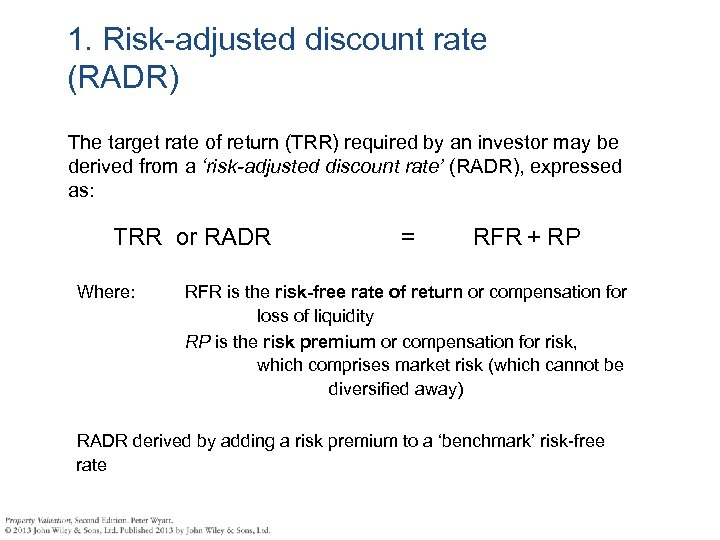 1. Risk-adjusted discount rate (RADR)

The target rate of return (TRR) required by an investor may be derived from a ‘risk-adjusted discount rate’ (RADR), expressed as:

TRR or RADR = RFR + RP

Where: RFR is the risk-free rate of return or compensation for loss of liquidity
RP is the risk premium or compensation for risk, which comprises market risk (which cannot be diversified away)

RADR derived by adding a risk premium to a ‘benchmark’ risk-free rate

Property Valuation, Second Edition. Peter Wyatt.
© 2013 John Wiley & Sons, Ltd. Published 2013 by John Wiley & Sons, Ltd.